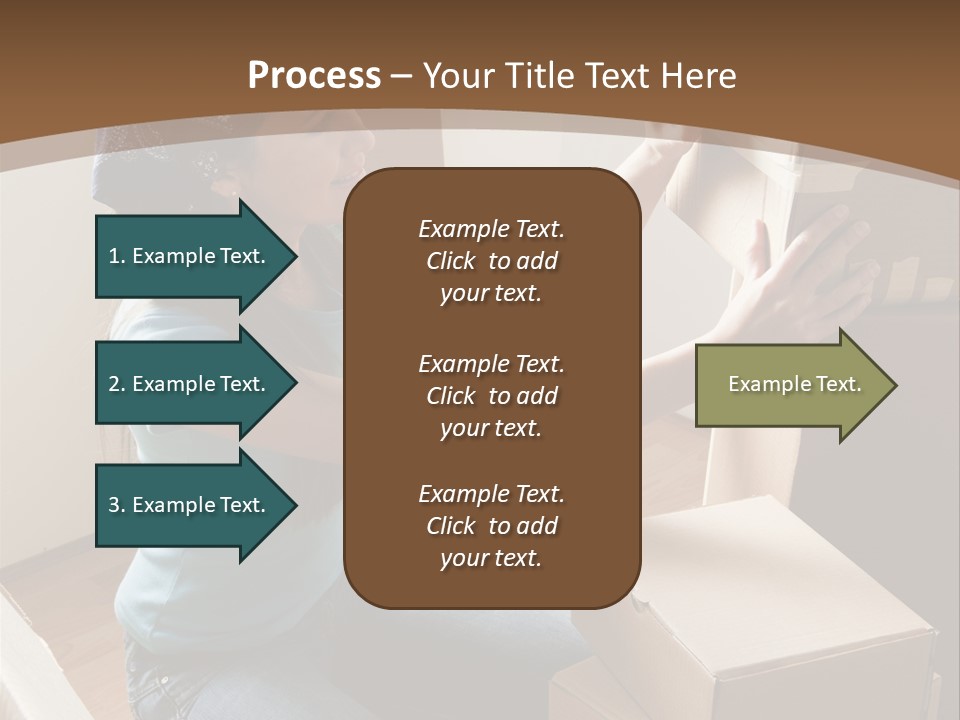 Process – Your Title Text Here

1. Example Text.

2. Example Text.

3. Example Text.

Example Text. Click to add your text.

Example Text. Click to add your text.

Example Text. Click to add your text.

Example Text.